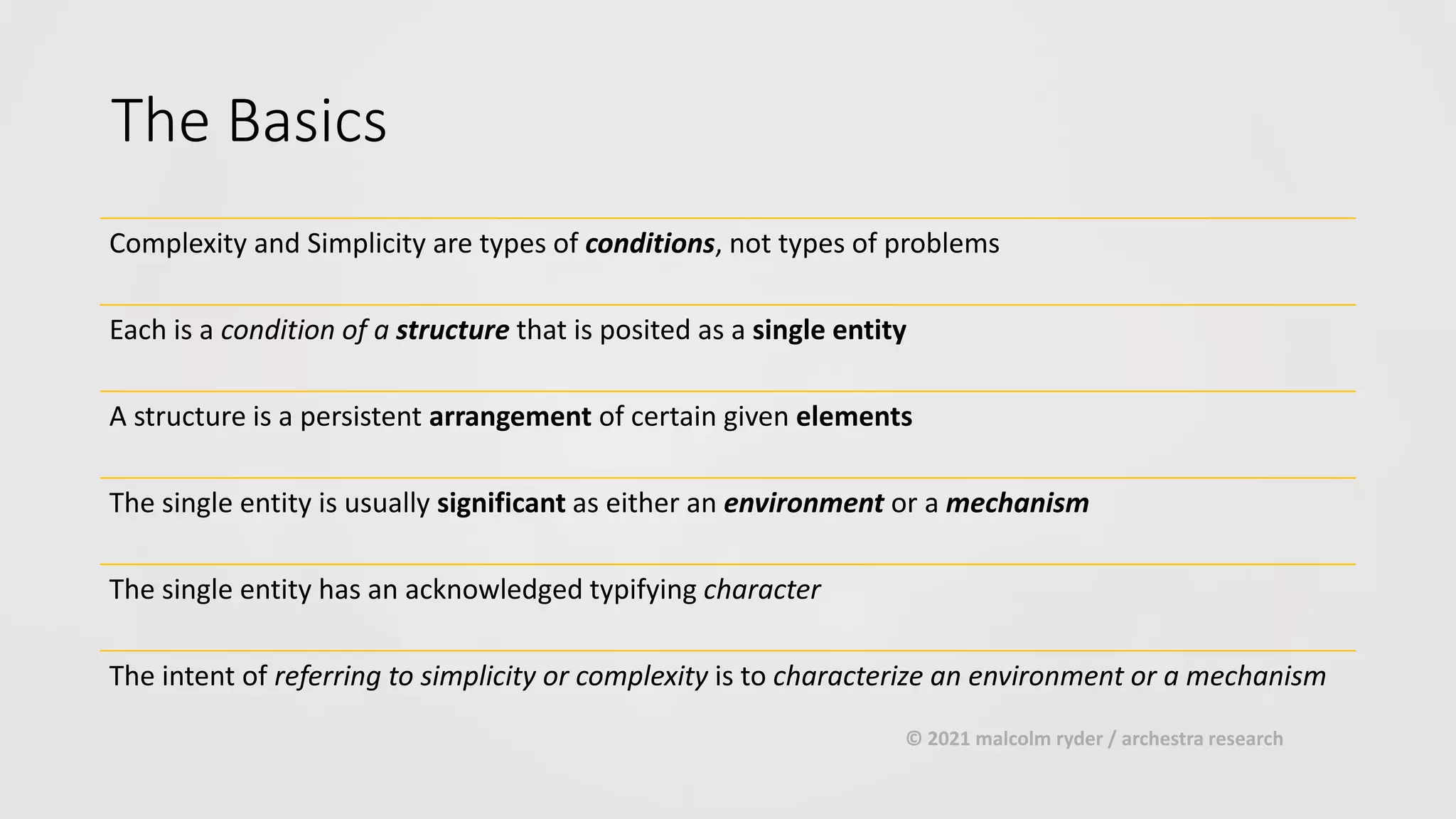 The Basics

Complexity and Simplicity are types of conditions, not types of problems

Each is a condition of a structure that is posited as a single entity

A structure is a persistent arrangement of certain given elements

The single entity is usually significant as either an environment or a mechanism

The single entity has an acknowledged typifying character

The intent of referring to simplicity or complexity is to characterize an environment or a mechanism

© 2021 malcolm ryder / archestra research